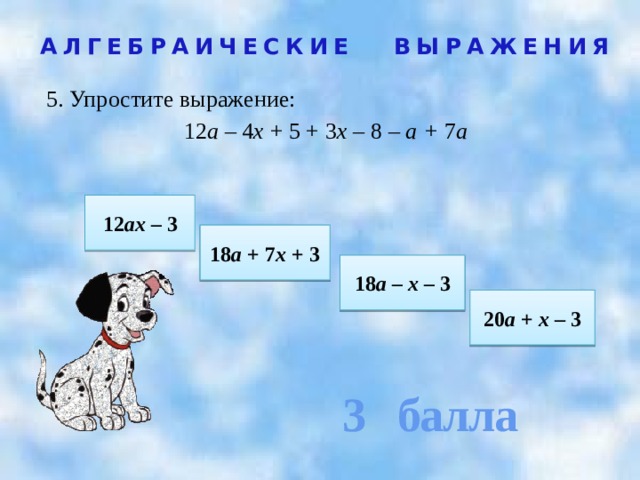 АЛГЕБРАИЧЕСКИЕ ВЫРАЖЕНИЯ

5. Упростите выражение:

$12a – 4x + 5 + 3x – 8 – a + 7a$

$12ax – 3$

$18a + 7x + 3$

$18a – x – 3$

$20a + x – 3$

3 балла